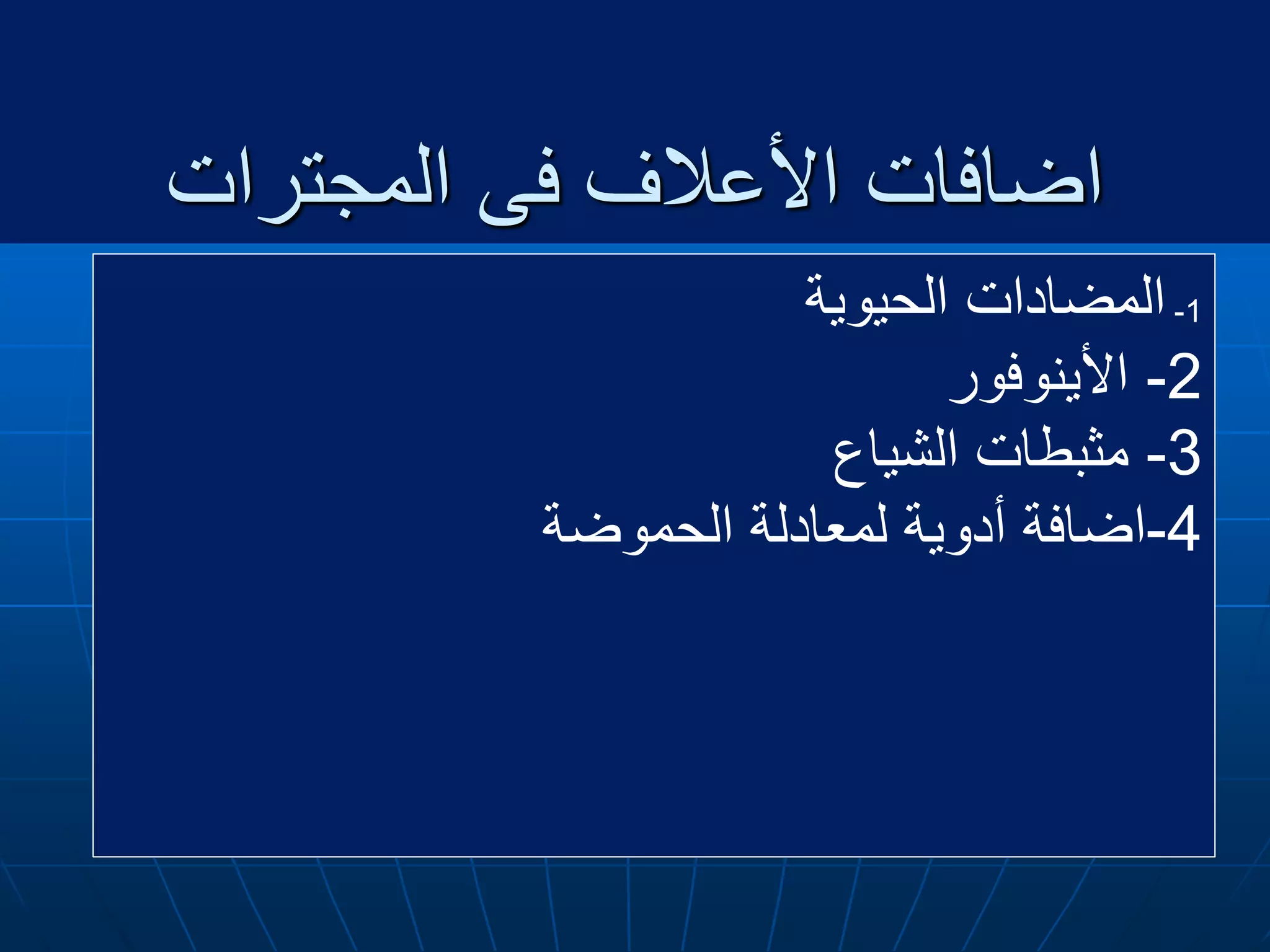 اضافات الأعلاف فى المجترات

1- المضادات الحيوية
2- الأينوفور
3- مثبطات الشياع
4-اضافة أدوية لمعادلة الحموضة